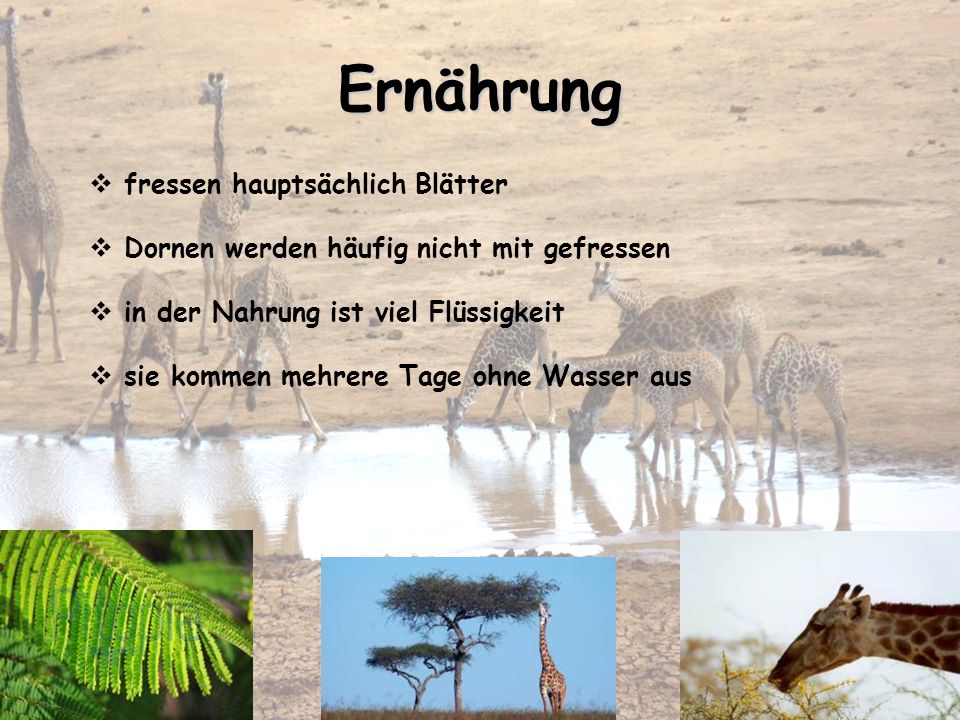 Ernährung

❖ fressen hauptsächlich Blätter

❖ Dornen werden häufig nicht mit gefressen

❖ in der Nahrung ist viel Flüssigkeit

❖ sie kommen mehrere Tage ohne Wasser aus